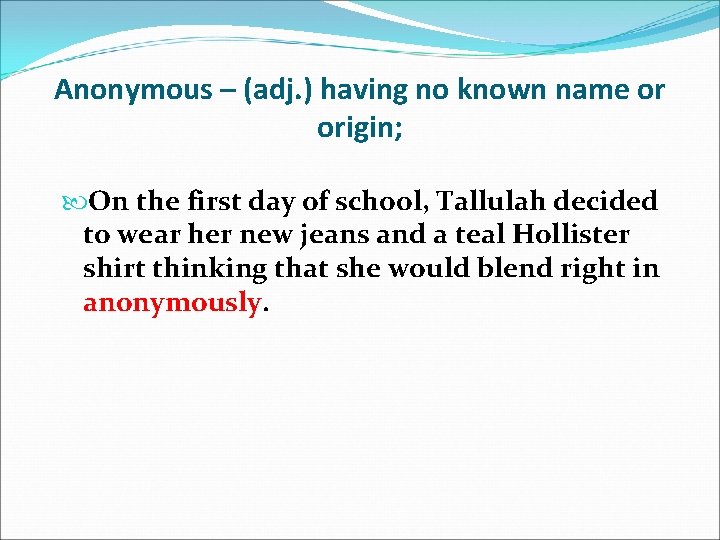 Anonymous – (adj.) having no known name or origin;

On the first day of school, Tallulah decided to wear her new jeans and a teal Hollister shirt thinking that she would blend right in anonymously.